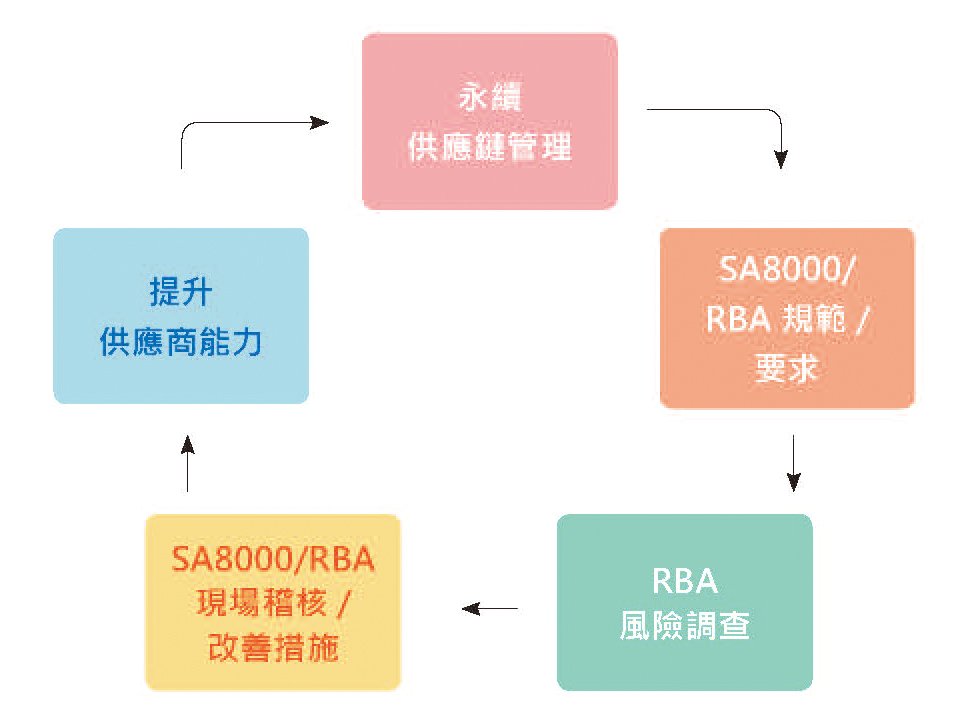 永續
供應鏈管理

SA8000/
RBA 規範 /
要求

RBA
風險調查

SA8000/RBA
現場稽核 /
改善措施

提升
供應商能力